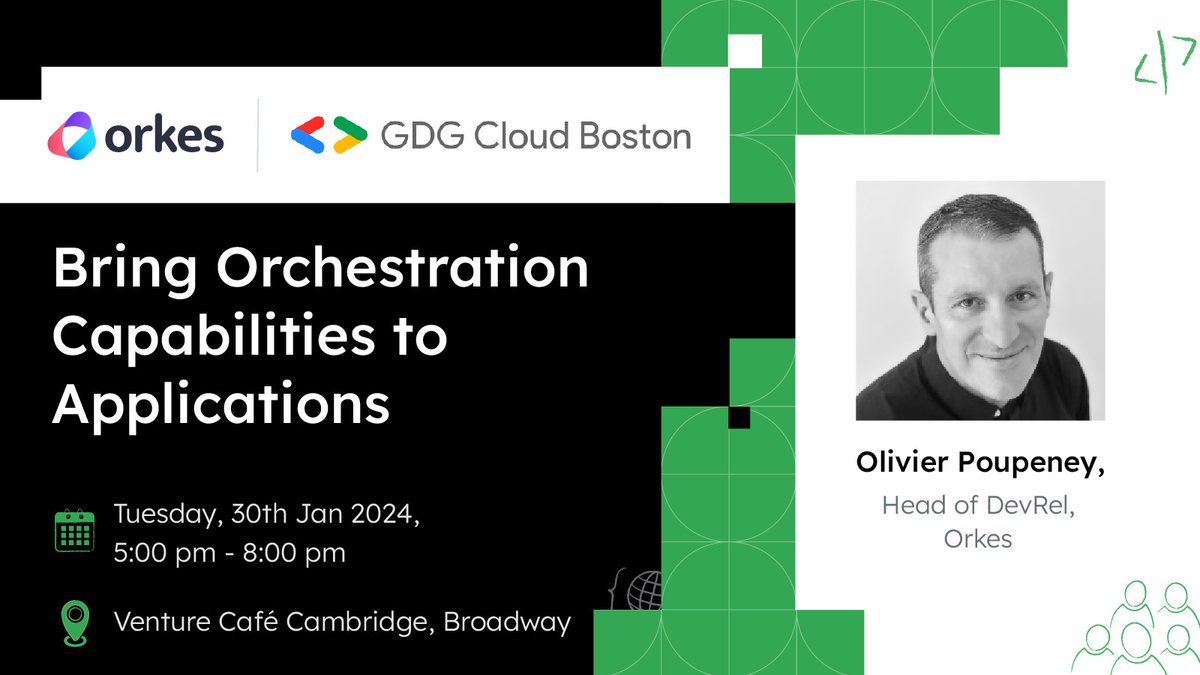 orkes

GDG Cloud Boston

Bring Orchestration Capabilities to Applications

Tuesday, 30th Jan 2024,
5:00 pm - 8:00 pm

Venture Café Cambridge, Broadway

Olivier Poupeney,

Head of DevRel,
Orkes